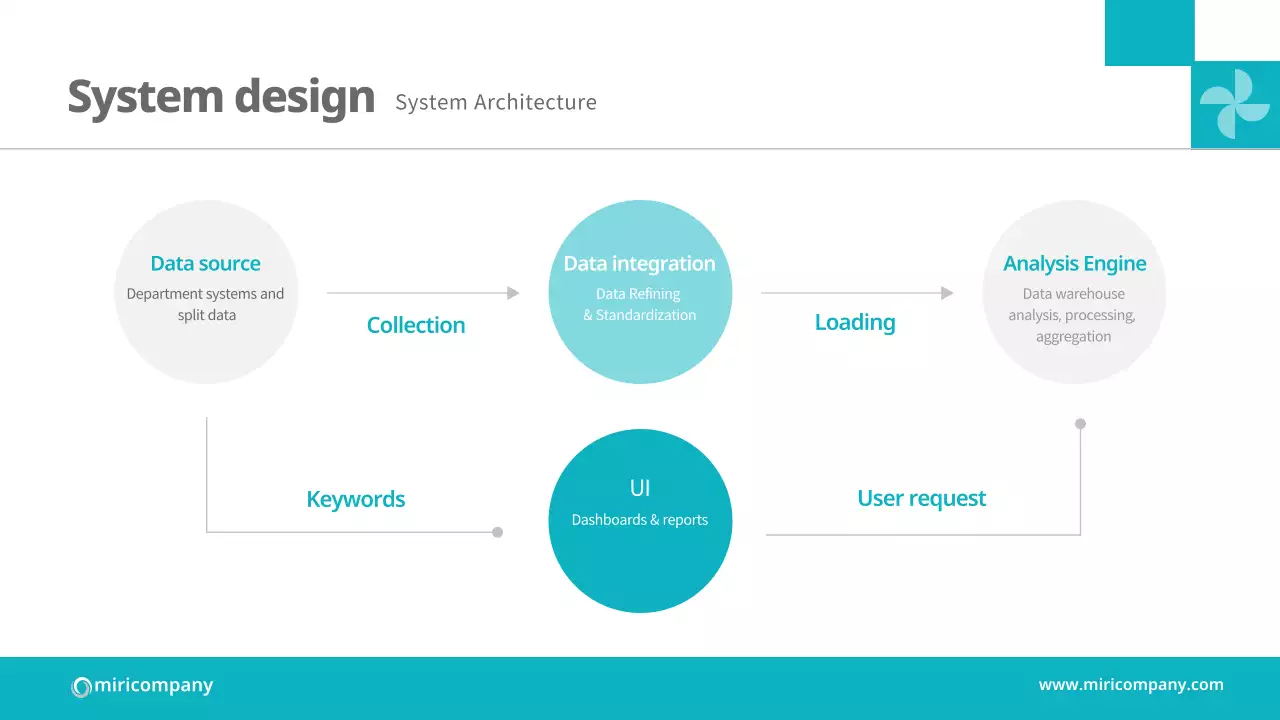 System design System Architecture

Data source
Department systems and split data

Collection

Data integration
Data Refining & Standardization

Loading

Analysis Engine
Data warehouse analysis, processing, aggregation

Keywords

UI
Dashboards & reports

User request

miricompany

www.miricompany.com